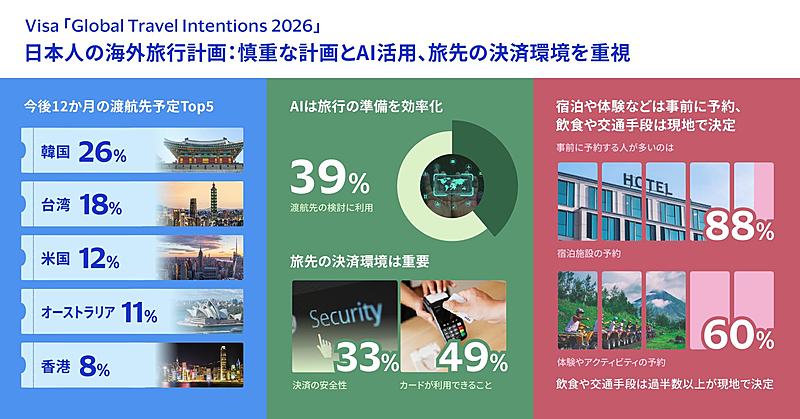 Visa「Global Travel Intentions 2026」
日本人の海外旅行計画：慎重な計画とAI活用、旅先の決済環境を重視

今後12か月の渡航先予定Top5

韓国 26%
台湾 18%
米国 12%
オーストラリア 11%
香港 8%

AIは旅行の準備を効率化

39%
渡航先の検討に利用

旅先の決済環境は重要

Security
33%
決済の安全性

49%
カードが利用できること

宿泊や体験などは事前に予約、飲食や交通手段は現地で決定

事前に予約する人が多いのは

HOTEL
88%
宿泊施設の予約

60%
体験やアクティビティの予約

飲食や交通手段は過半数以上が現地で決定